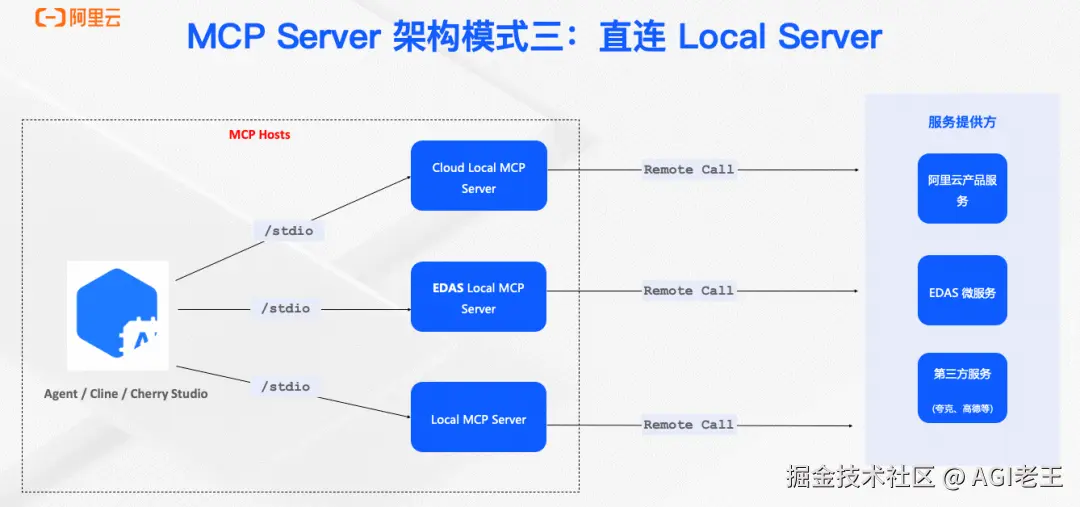 阿里云

MCP Server 架构模式三：直连 Local Server

MCP Hosts

Agent / Cline / Cherry Studio

/stdio

/stdio

/stdio

Cloud Local MCP Server

EDAS Local MCP Server

Local MCP Server

Remote Call

Remote Call

Remote Call

服务提供方

阿里云产品服务

EDAS 微服务

第三方服务

(夸克、高德等)

掘金技术社区 @ AGI老王